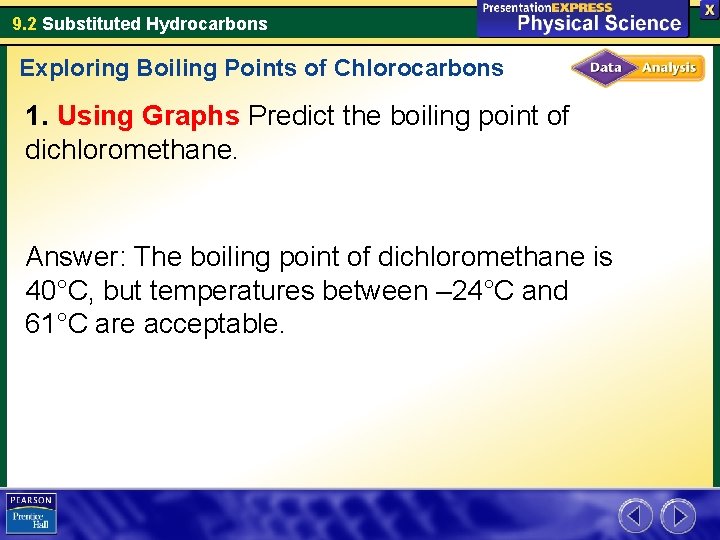 9.2 Substituted Hydrocarbons

PresentationEXPRESS
Physical Science

X

Exploring Boiling Points of Chlorocarbons

Data Analysis

1. Using Graphs Predict the boiling point of dichloromethane.

Answer: The boiling point of dichloromethane is 40°C, but temperatures between –24°C and 61°C are acceptable.

PEARSON
Prentice Hall